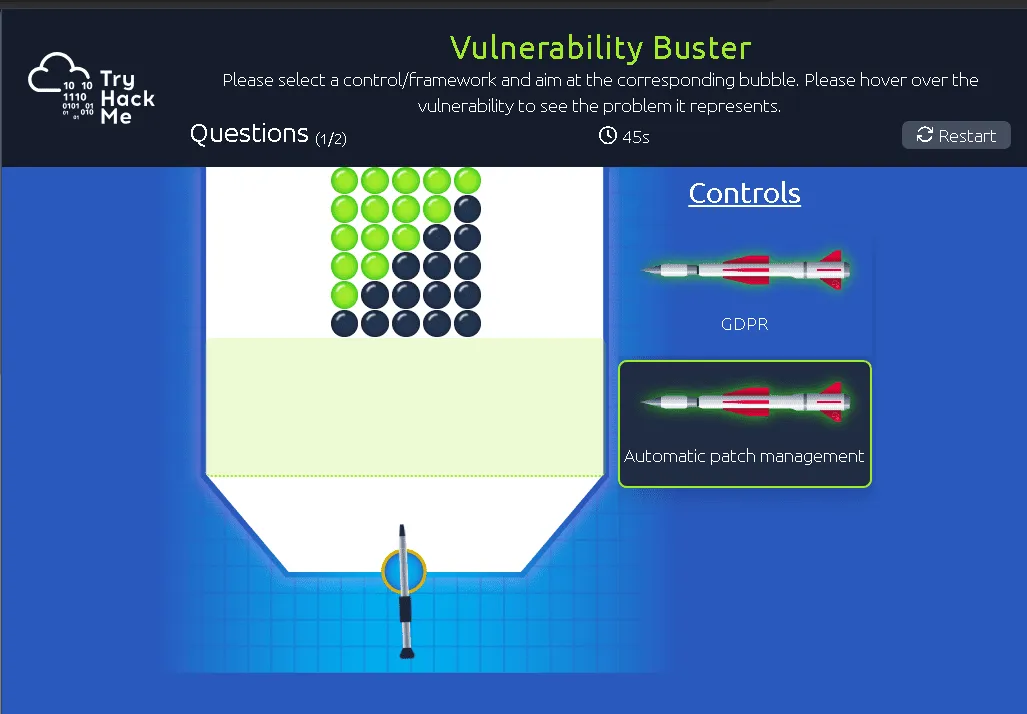 10 10
1110
0101 01
01 01 010
Try Hack Me

Vulnerability Buster

Please select a control/framework and aim at the corresponding bubble. Please hover over the vulnerability to see the problem it represents.

Questions (1/2)

45s

Restart

Controls

GDPR

Automatic patch management